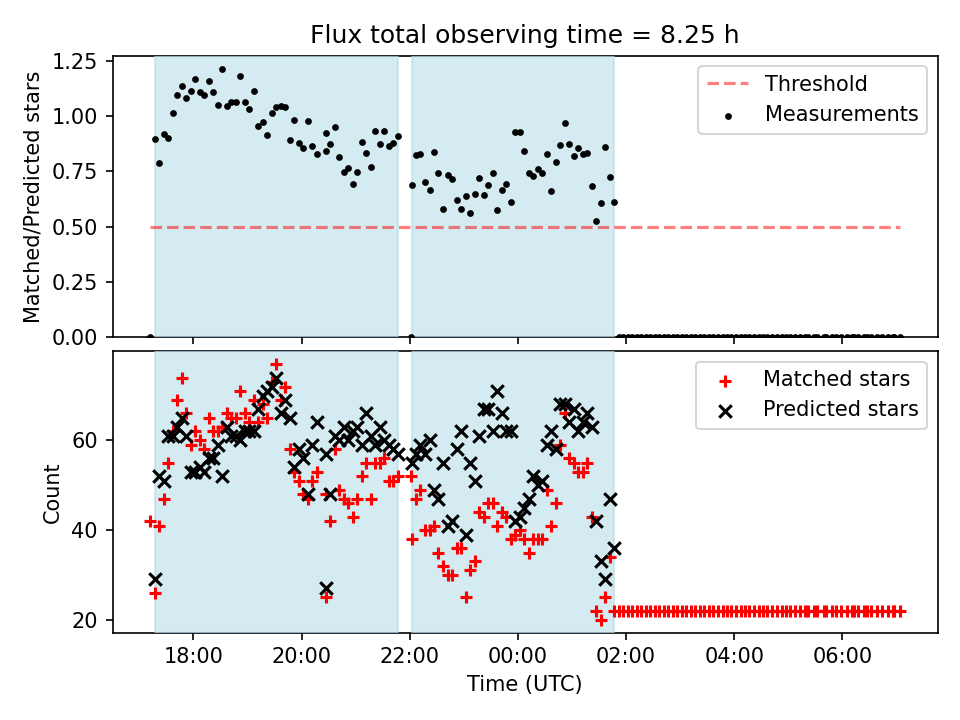 Flux total observing time = 8.25 h

Matched/Predicted stars

1.25
1.00
0.75
0.50
0.25
0.00

Threshold
Measurements

Count

60
40
20

Matched stars
Predicted stars

18:00
20:00
22:00
00:00
02:00
04:00
06:00

Time (UTC)